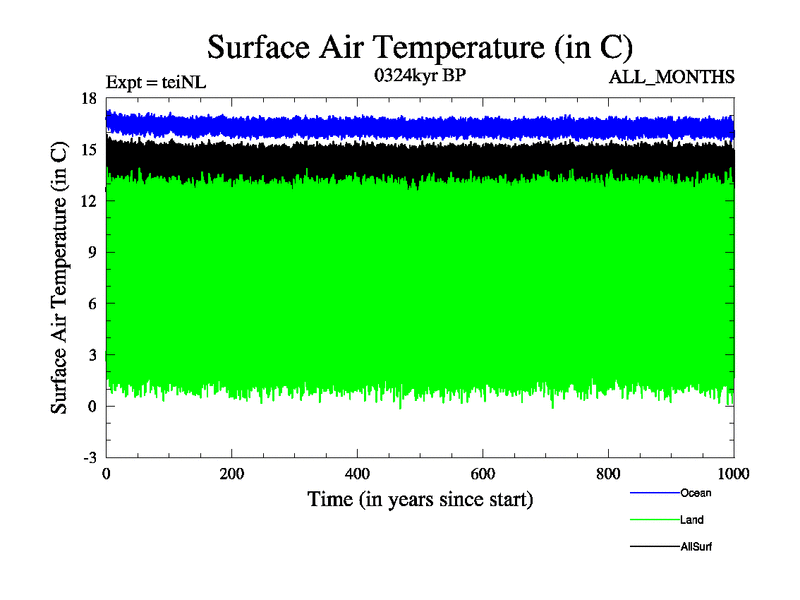 Surface Air Temperature (in C)

Expt = teiNL

0324kyr BP

ALL_MONTHS

Surface Air Temperature (in C)

18
15
12
9
6
3
0
-3

0
200
400
600
800
1000

Time (in years since start)

Ocean
Land
AllSurf